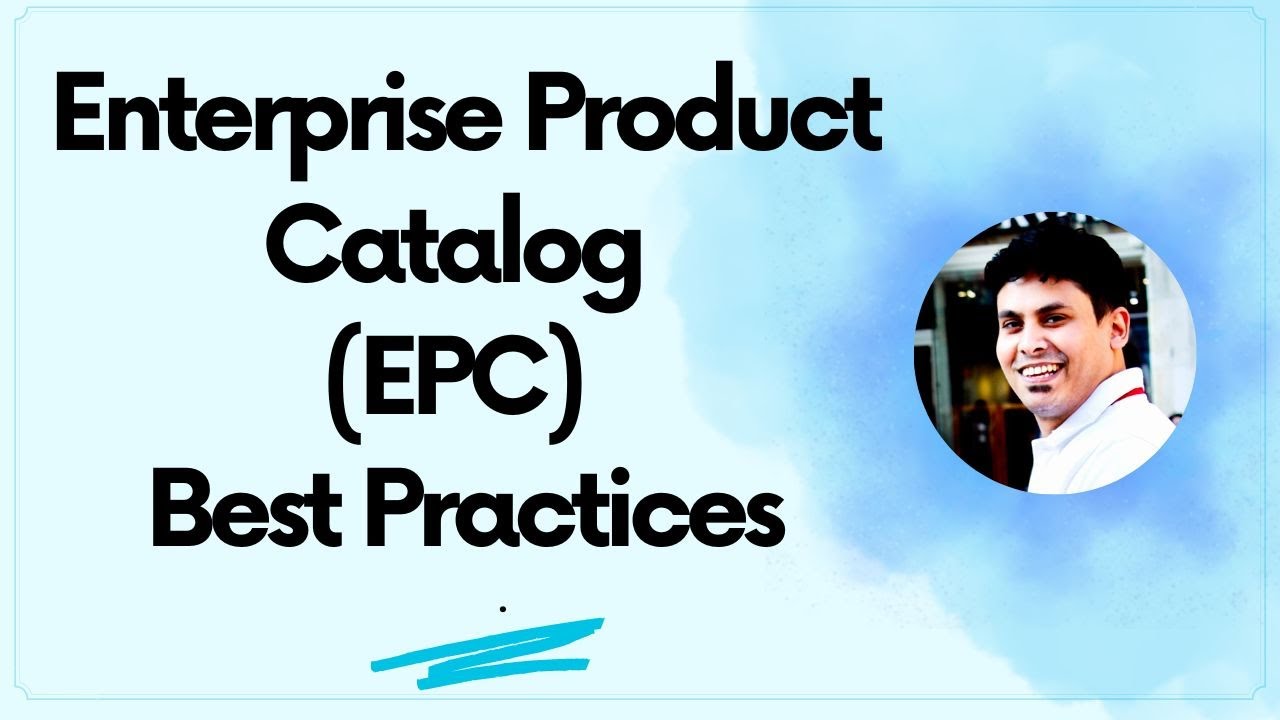 Enterprise Product Catalog (EPC) Best Practices